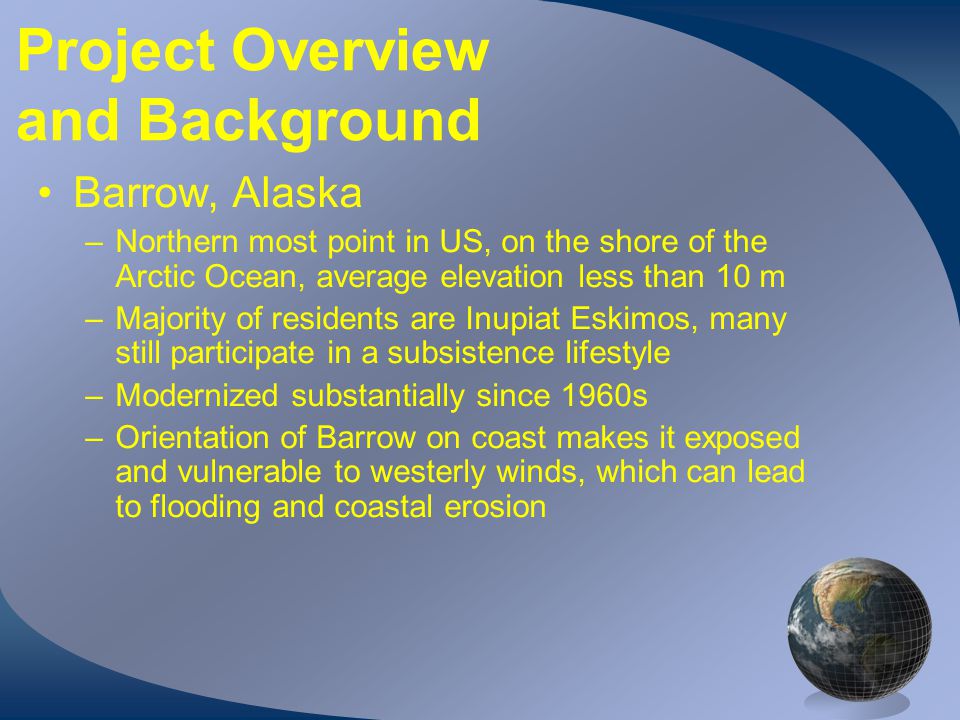 Project Overview and Background

• Barrow, Alaska
– Northern most point in US, on the shore of the Arctic Ocean, average elevation less than 10 m
– Majority of residents are Inupiat Eskimos, many still participate in a subsistence lifestyle
– Modernized substantially since 1960s
– Orientation of Barrow on coast makes it exposed and vulnerable to westerly winds, which can lead to flooding and coastal erosion